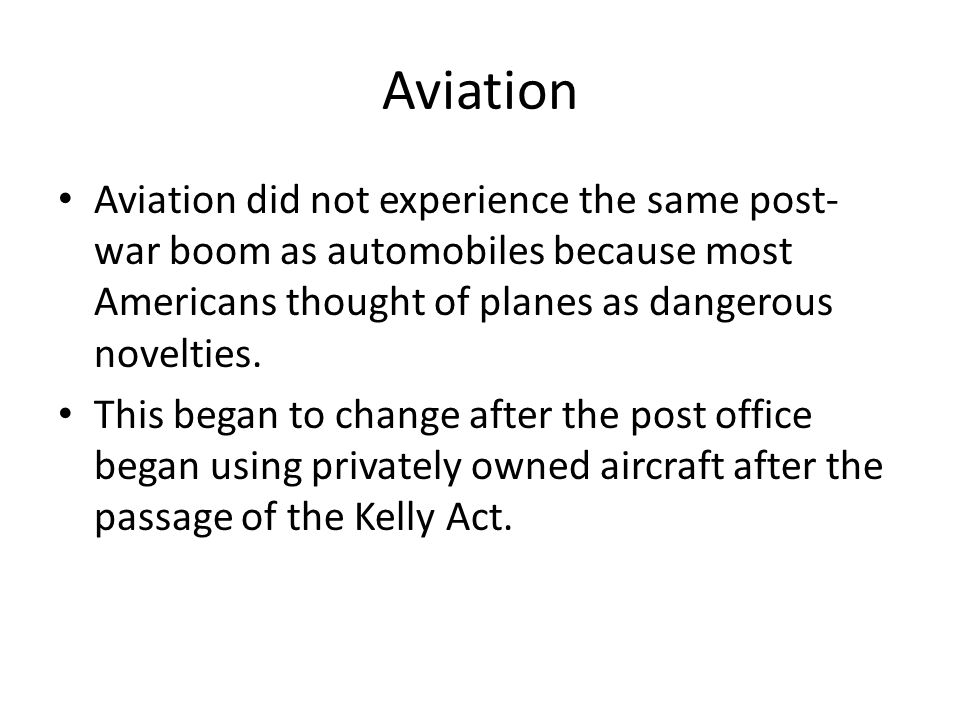 Aviation

• Aviation did not experience the same post-war boom as automobiles because most Americans thought of planes as dangerous novelties.

• This began to change after the post office began using privately owned aircraft after the passage of the Kelly Act.